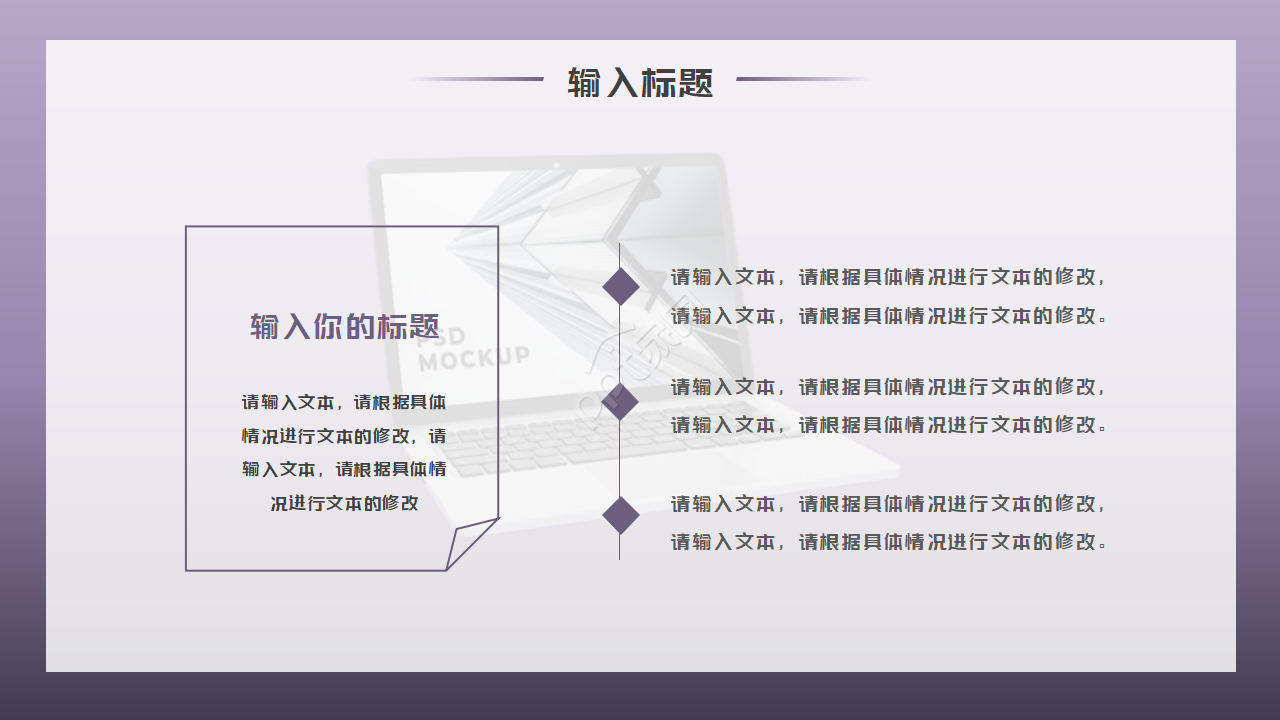 输入标题

输入你的标题

请输入文本，请根据具体情况进行文本的修改，请输入文本，请根据具体情况进行文本的修改

PSD MOCKUP

请输入文本，请根据具体情况进行文本的修改，请输入文本，请根据具体情况进行文本的修改。

请输入文本，请根据具体情况进行文本的修改，请输入文本，请根据具体情况进行文本的修改。

请输入文本，请根据具体情况进行文本的修改，请输入文本，请根据具体情况进行文本的修改。